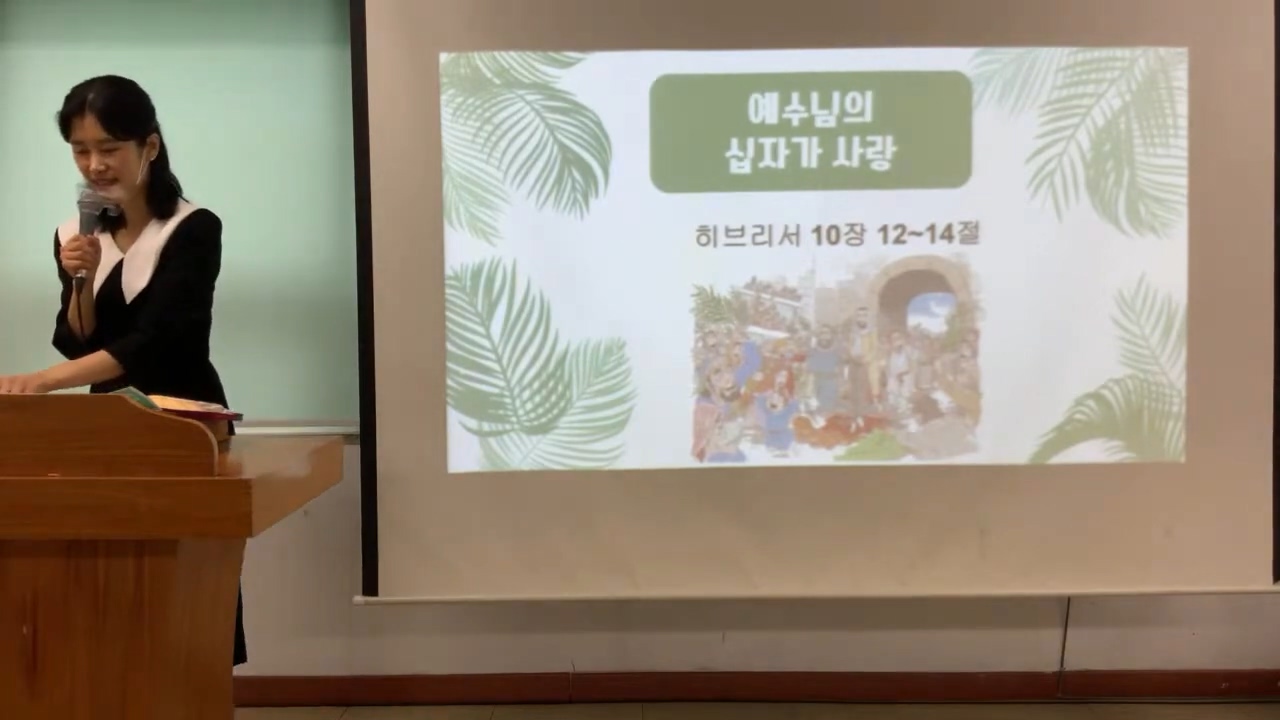 예수님의
십자가 사랑

히브리서 10장 12~14절